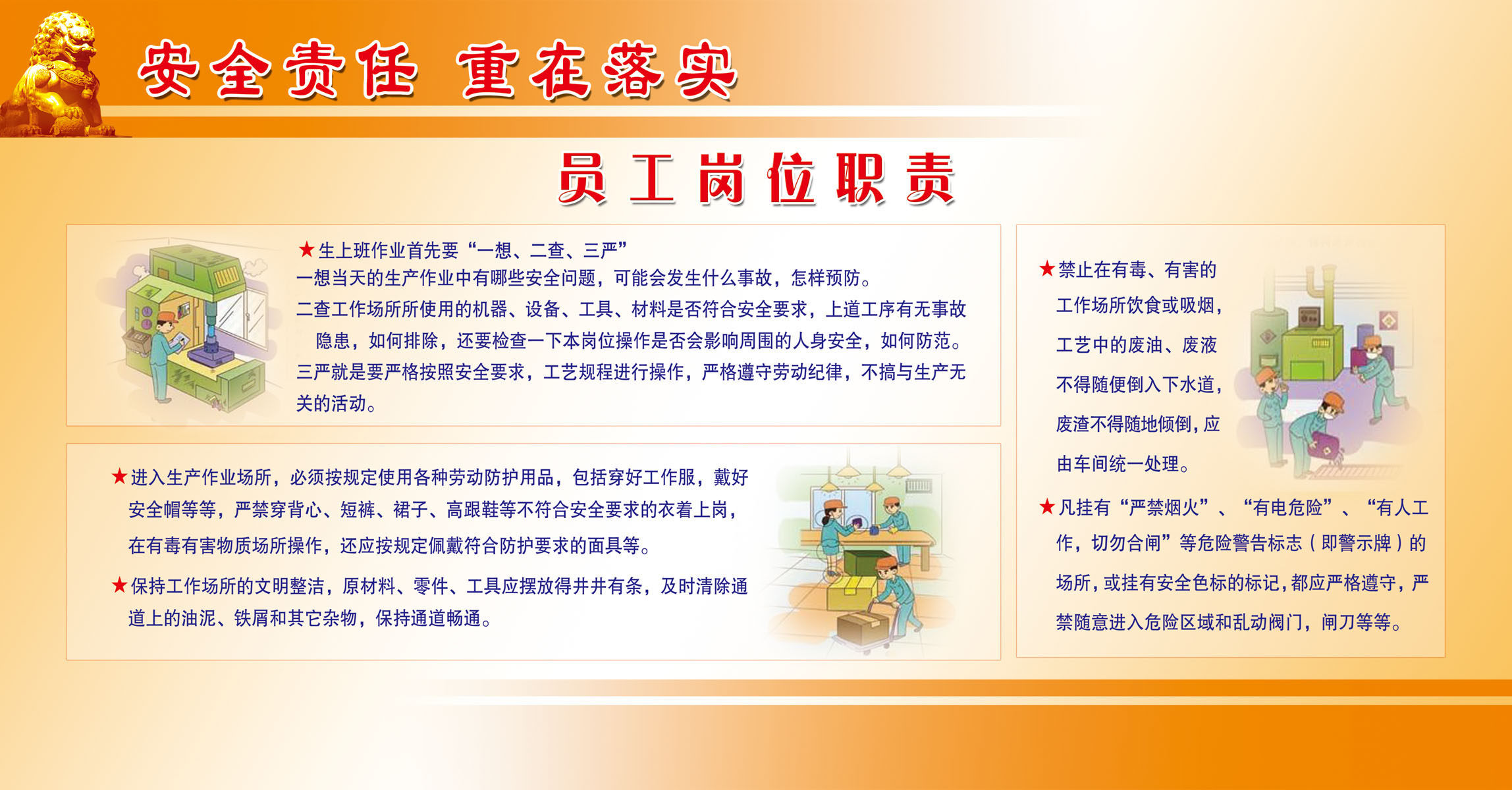 安全责任 重在落实

员工岗位职责

★生上班作业首先要“一想、二查、三严”
一想当天的生产作业中有哪些安全问题，可能会发生什么事故，怎样预防。
二查工作场所所使用的机器、设备、工具、材料是否符合安全要求，上道工序有无事故隐患，如何排除，还要检查一下本岗位操作是否会影响周围的人身安全，如何防范。
三严就是要严格按照安全要求，工艺规程进行操作，严格遵守劳动纪律，不搞与生产无关的活动。

★进入生产作业场所，必须按规定使用各种劳动防护用品，包括穿好工作服，戴好安全帽等等，严禁穿背心、短裤、裙子、高跟鞋等不符合安全要求的衣着上岗，在有毒有害物质场所操作，还应按规定佩戴符合防护要求的面具等。

★保持工作场所的文明整洁，原材料、零件、工具应摆放得井井有条，及时清除通道上的油泥、铁屑和其它杂物，保持通道畅通。

★禁止在有毒、有害的工作场所饮食或吸烟，工艺中的废油、废液不得随便倒入下水道，废渣不得随地倾倒，应由车间统一处理。

★凡挂有“严禁烟火”、“有电危险”、“有人工作，切勿合闸”等危险警告标志（即警示牌）的场所，或挂有安全色标的标记，都应严格遵守，严禁随意进入危险区域和乱动阀门，闸刀等等。